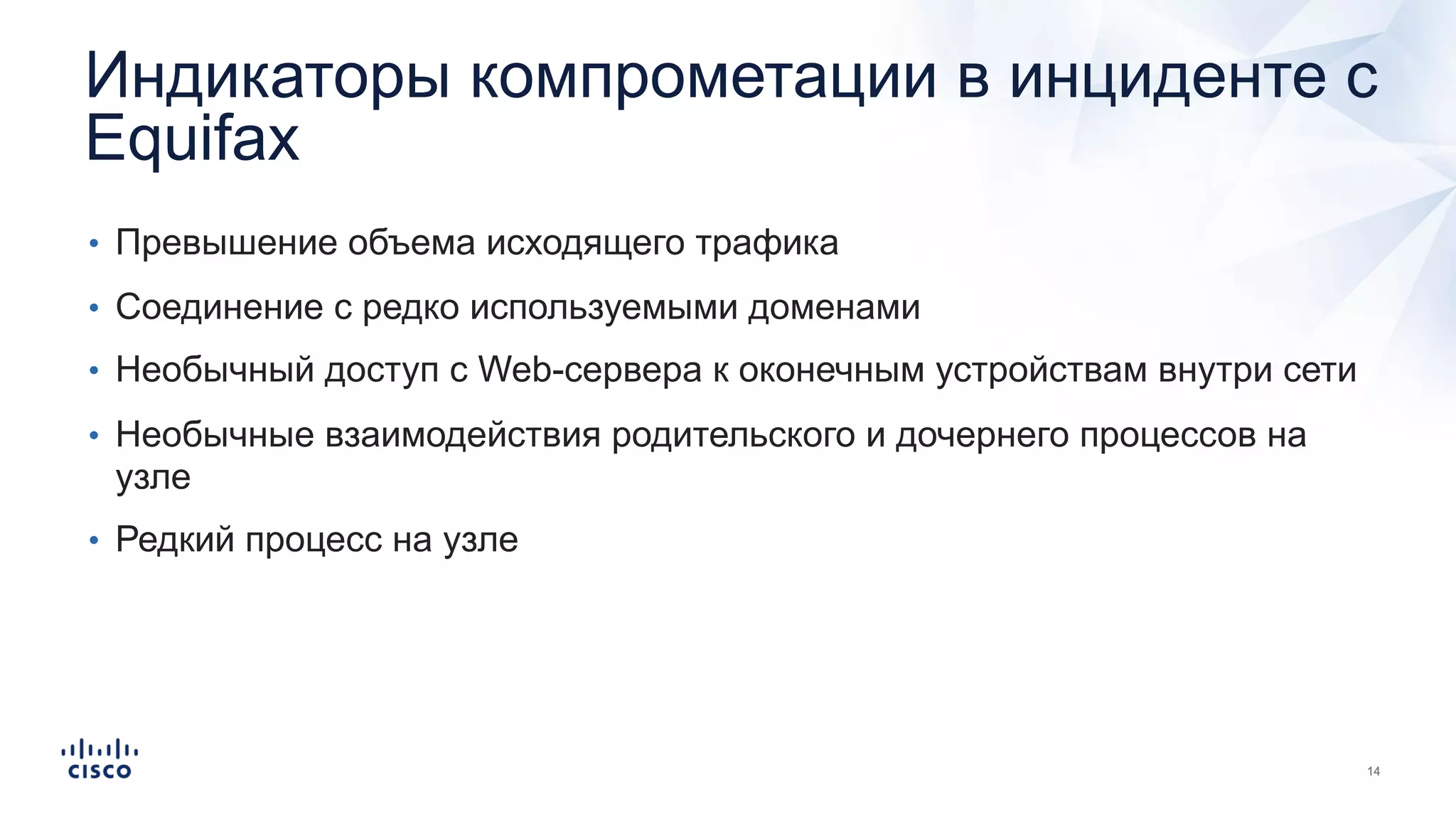 Индикаторы компрометации в инциденте с Equifax

• Превышение объема исходящего трафика
• Соединение с редко используемыми доменами
• Необычный доступ с Web-сервера к оконечным устройствам внутри сети
• Необычные взаимодействия родительского и дочернего процессов на узле
• Редкий процесс на узле

CISCO

14